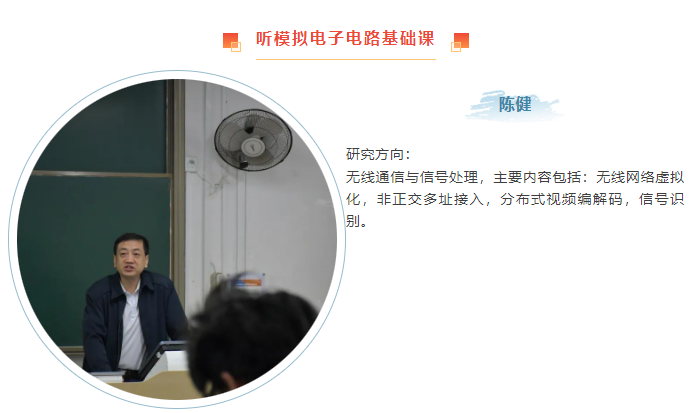 听模拟电子电路基础课

陈健

研究方向：
无线通信与信号处理，主要内容包括：无线网络虚拟化，非正交多址接入，分布式视频编解码，信号识别。